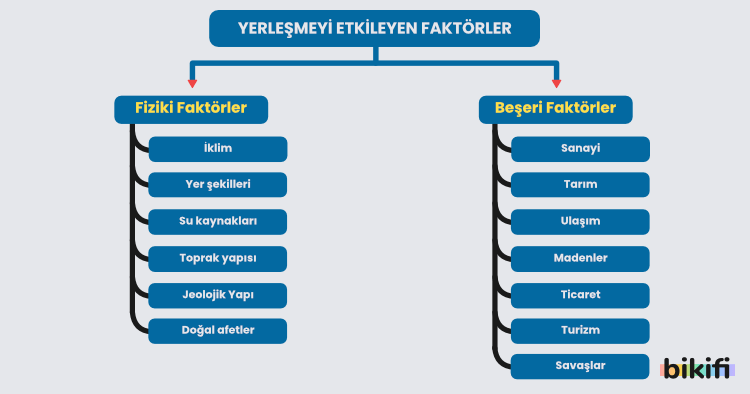 YERLEŞMEYİ ETKİLEYEN FAKTÖRLER

Fiziki Faktörler

İklim

Yer şekilleri

Su kaynakları

Toprak yapısı

Jeolojik Yapı

Doğal afetler

Beşeri Faktörler

Sanayi

Tarım

Ulaşım

Madenler

Ticaret

Turizm

Savaşlar

bikifi